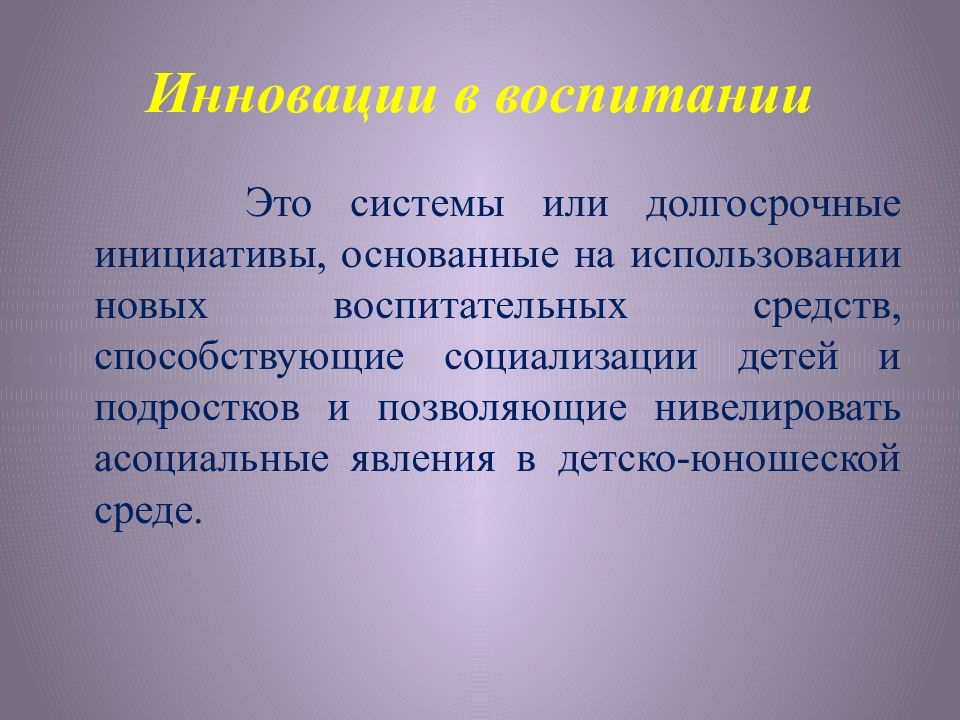 Инновации в воспитании

Это системы или долгосрочные инициативы, основанные на использовании новых воспитательных средств, способствующие социализации детей и подростков и позволяющие нивелировать асоциальные явления в детско-юношеской среде.